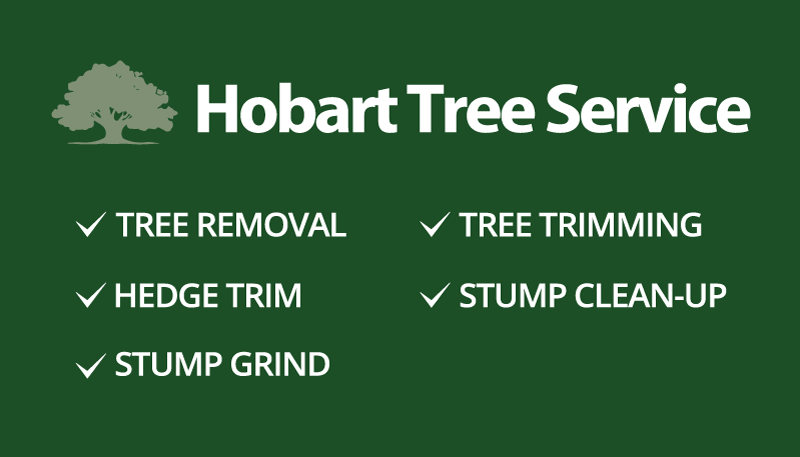 Hobart Tree Service

✓ TREE REMOVAL

✓ HEDGE TRIM

✓ STUMP GRIND

✓ TREE TRIMMING

✓ STUMP CLEAN-UP